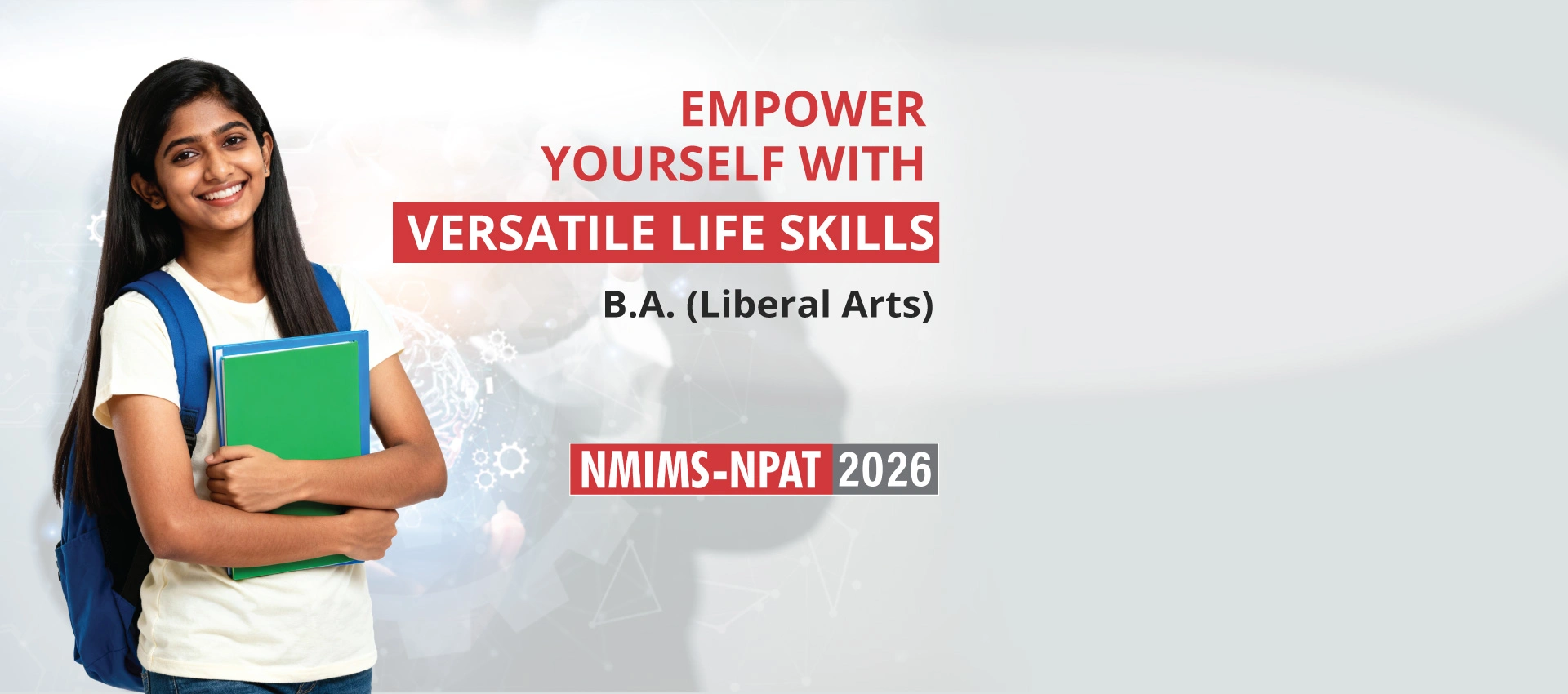 EMPOWER
YOURSELF WITH
VERSATILE LIFE SKILLS
B.A. (Liberal Arts)

NMIMS-NPAT 2026